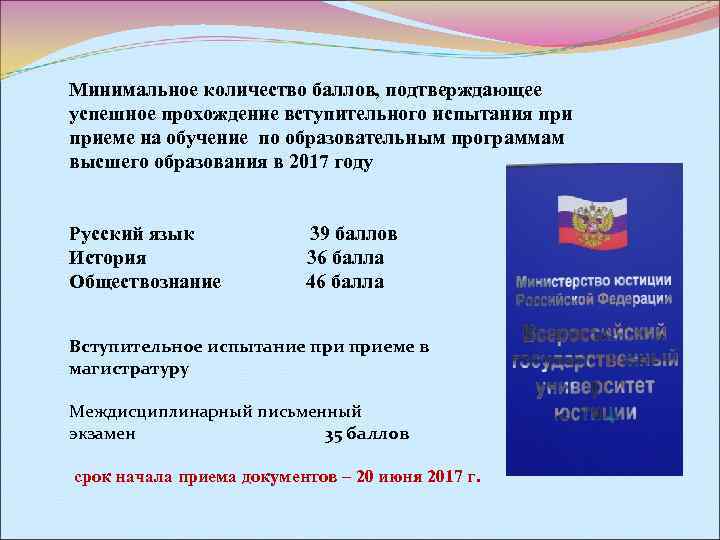 Минимальное количество баллов, подтверждающее успешное прохождение вступительного испытания при приеме на обучение по образовательным программам высшего образования в 2017 году

Русский язык 39 баллов
История 36 балла
Обществознание 46 балла

Вступительное испытание при приеме в магистратуру

Междисциплинарный письменный экзамен 35 баллов

срок начала приема документов – 20 июня 2017 г.

Министерство юстиции Российской Федерации
Всероссийский государственный университет юстиции